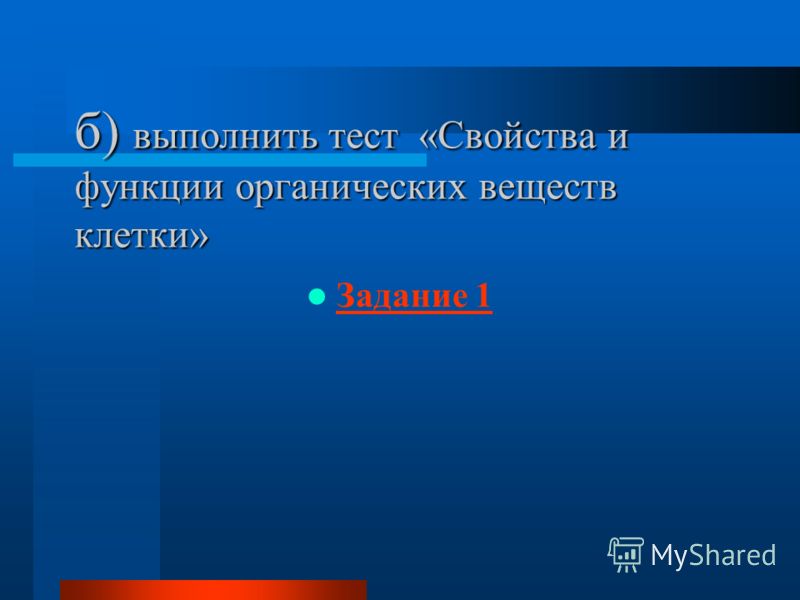 б) выполнить тест «Свойства и функции органических веществ клетки»

Задание 1

MyShared